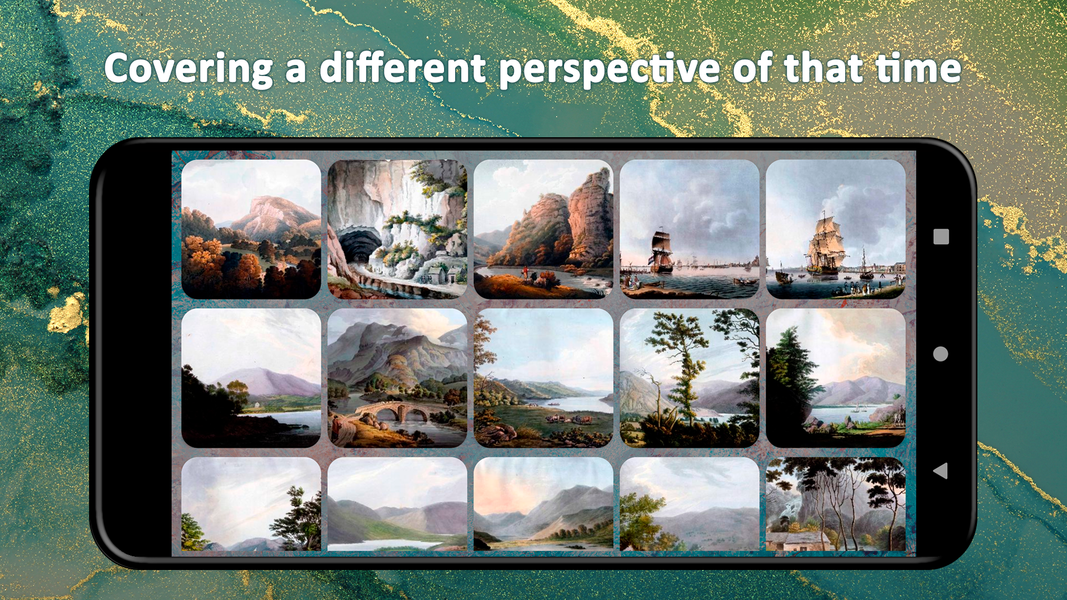 Covering a different perspective of that time